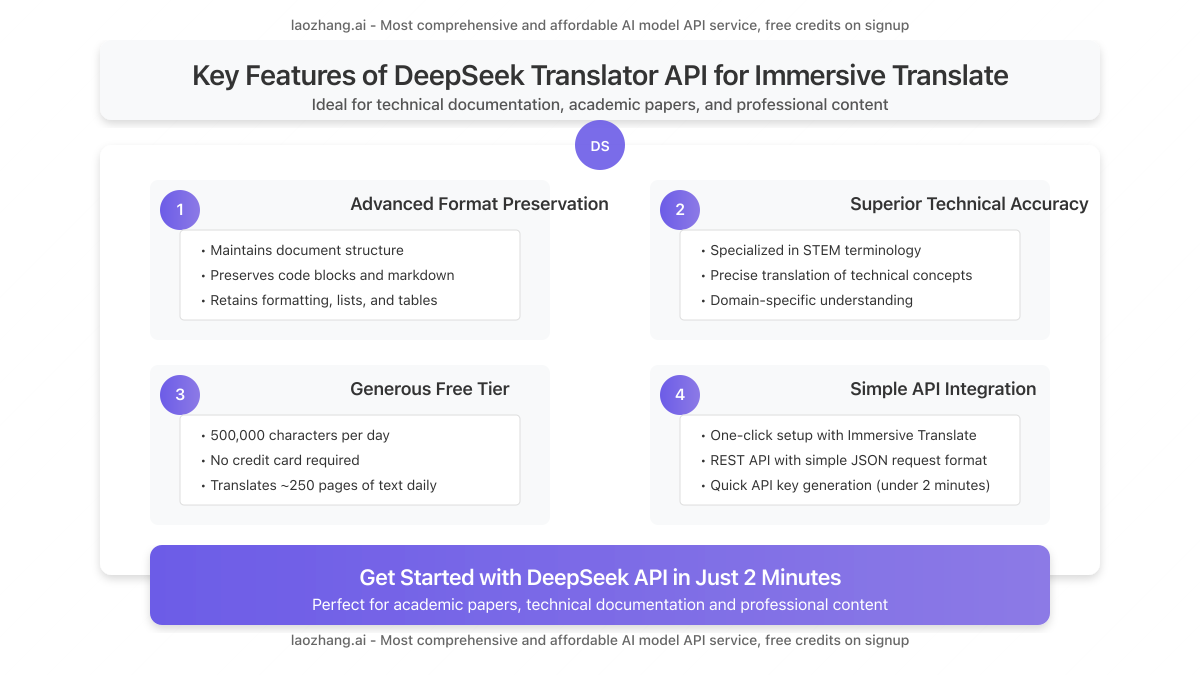 laozhang.ai - Most comprehensive and affordable AI model API service, free credits on signup

Key Features of DeepSeek Translator API for Immersive Translate
Ideal for technical documentation, academic papers, and professional content

DS

1
Advanced Format Preservation
• Maintains document structure
• Preserves code blocks and markdown
• Retains formatting, lists, and tables

2
Superior Technical Accuracy
• Specialized in STEM terminology
• Precise translation of technical concepts
• Domain-specific understanding

3
Generous Free Tier
• 500,000 characters per day
• No credit card required
• Translates ~250 pages of text daily

4
Simple API Integration
• One-click setup with Immersive Translate
• REST API with simple JSON request format
• Quick API key generation (under 2 minutes)

Get Started with DeepSeek API in Just 2 Minutes
Perfect for academic papers, technical documentation and professional content

laozhang.ai - Most comprehensive and affordable AI model API service, free credits on signup